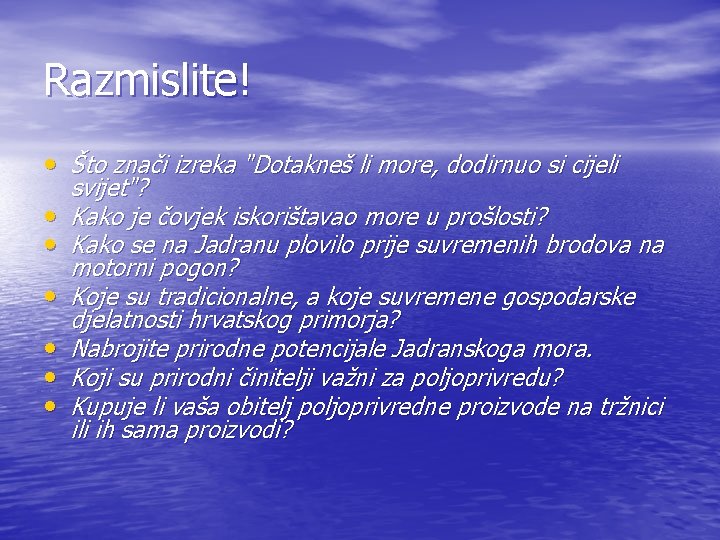 Razmislite!

• Što znači izreka "Dotakneš li more, dodirnuo si cijeli svijet"?
• Kako je čovjek iskorištavao more u prošlosti?
• Kako se na Jadranu plovilo prije suvremenih brodova na motorni pogon?
• Koje su tradicionalne, a koje suvremene gospodarske djelatnosti hrvatskog primorja?
• Nabrojite prirodne potencijale Jadranskoga mora.
• Koji su prirodni činitelji važni za poljoprivredu?
• Kupuje li vaša obitelj poljoprivredne proizvode na tržnici ili ih sama proizvodi?